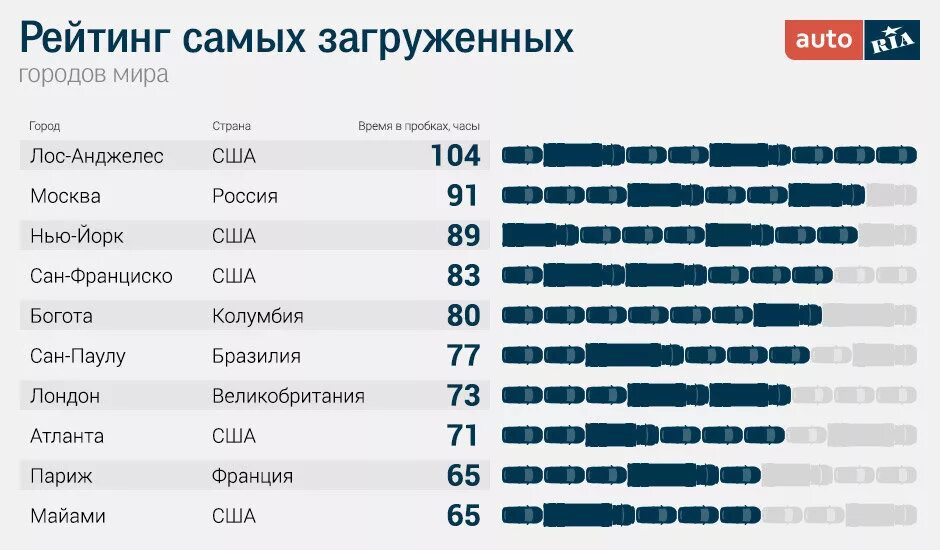 Рейтинг самых загруженных
городов мира

auto RIA

| Город | Страна | Время в пробках, часы |
|---|---|---|
| Лос-Анджелес | США | 104 |
| Москва | Россия | 91 |
| Нью-Йорк | США | 89 |
| Сан-Франциско | США | 83 |
| Богота | Колумбия | 80 |
| Сан-Паулу | Бразилия | 77 |
| Лондон | Великобритания | 73 |
| Атланта | США | 71 |
| Париж | Франция | 65 |
| Майами | США | 65 |